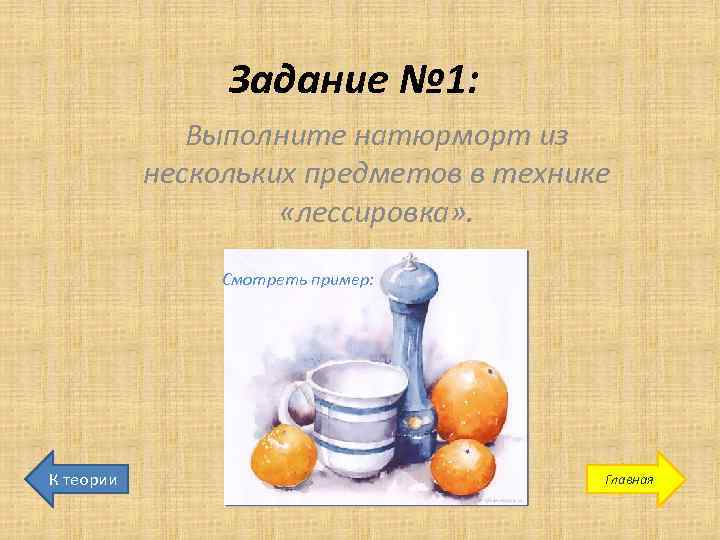 Задание №1:

Выполните натюрморт из нескольких предметов в технике «лессировка».

Смотреть пример:

К теории

Главная